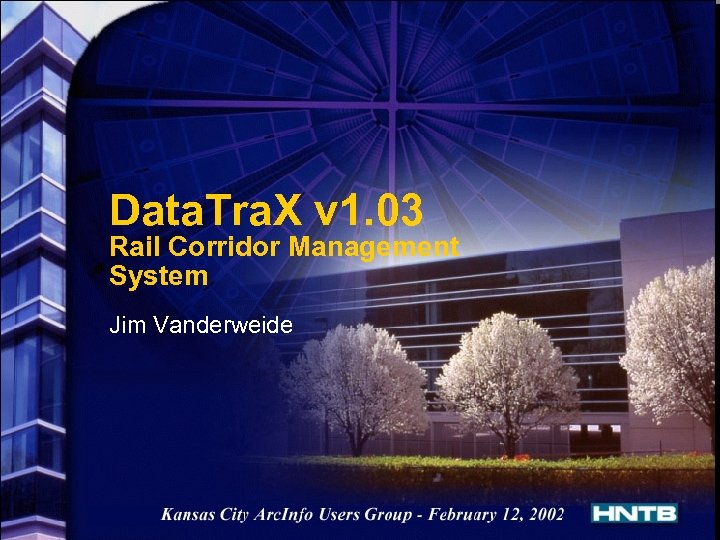 DataTraX v1.03
Rail Corridor Management System

Jim Vanderweide

Kansas City ArcInfo Users Group - February 12, 2002

HNTB